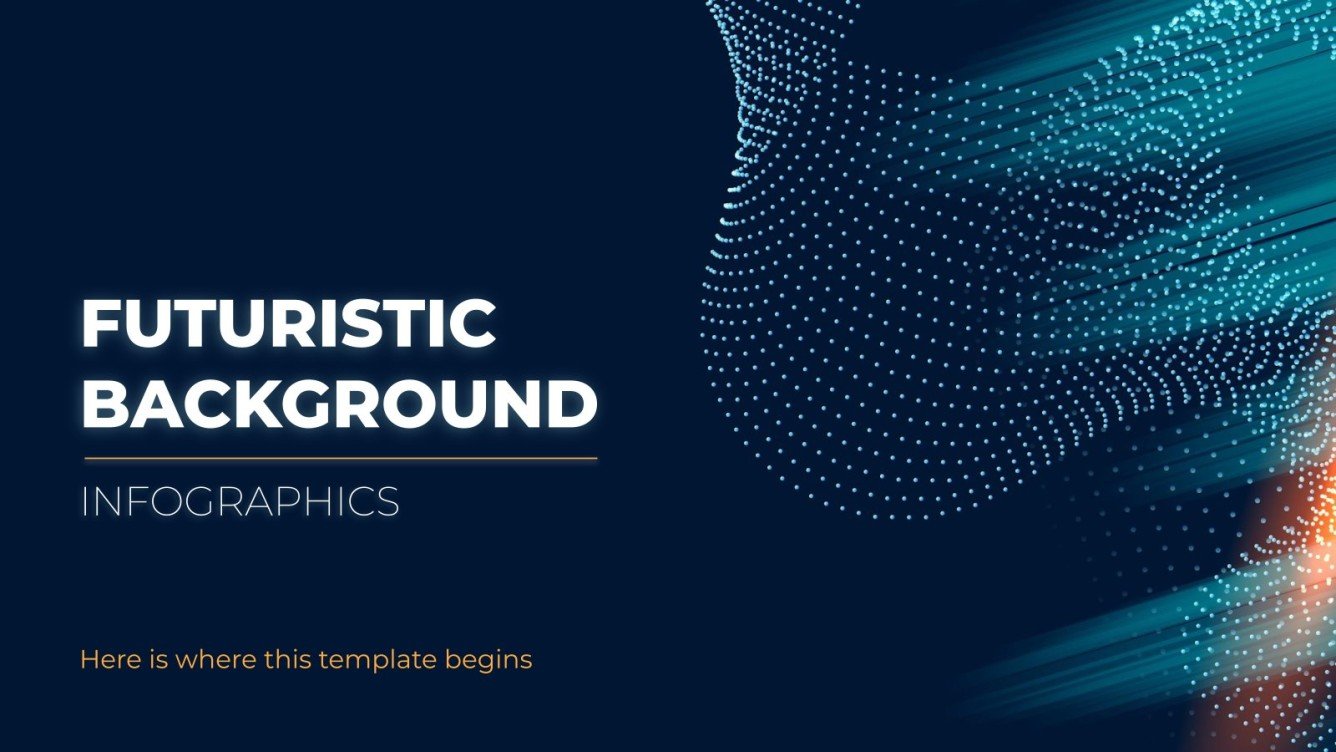 FUTURISTIC BACKGROUND

INFOGRAPHICS

Here is where this template begins